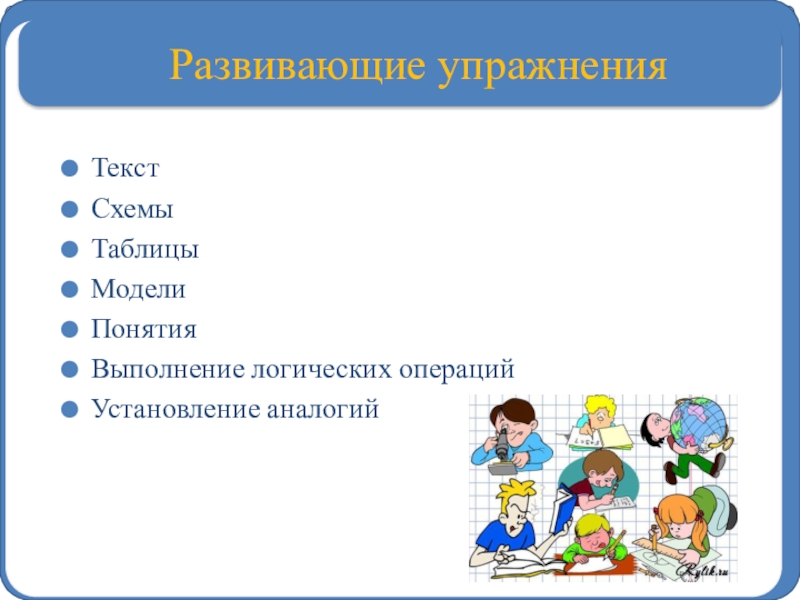 Развивающие упражнения

Текст
Схемы
Таблицы
Модели
Понятия
Выполнение логических операций
Установление аналогий

Rylik.ru